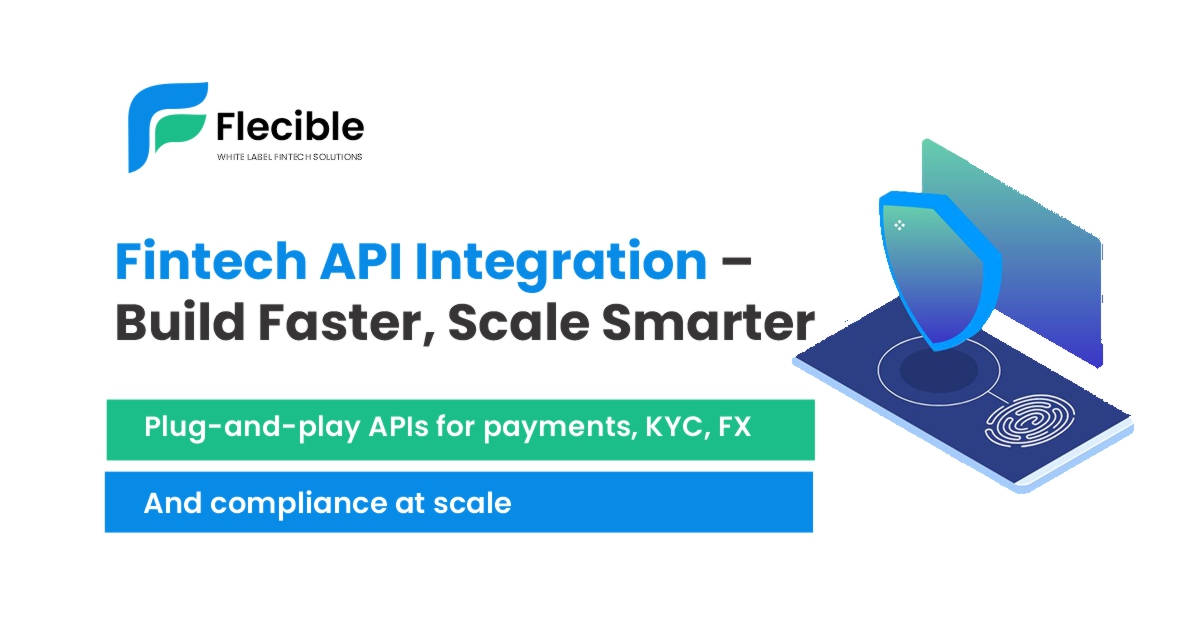 Flecible
WHITE LABEL FINTECH SOLUTIONS

Fintech API Integration – Build Faster, Scale Smarter

Plug-and-play APIs for payments, KYC, FX

And compliance at scale